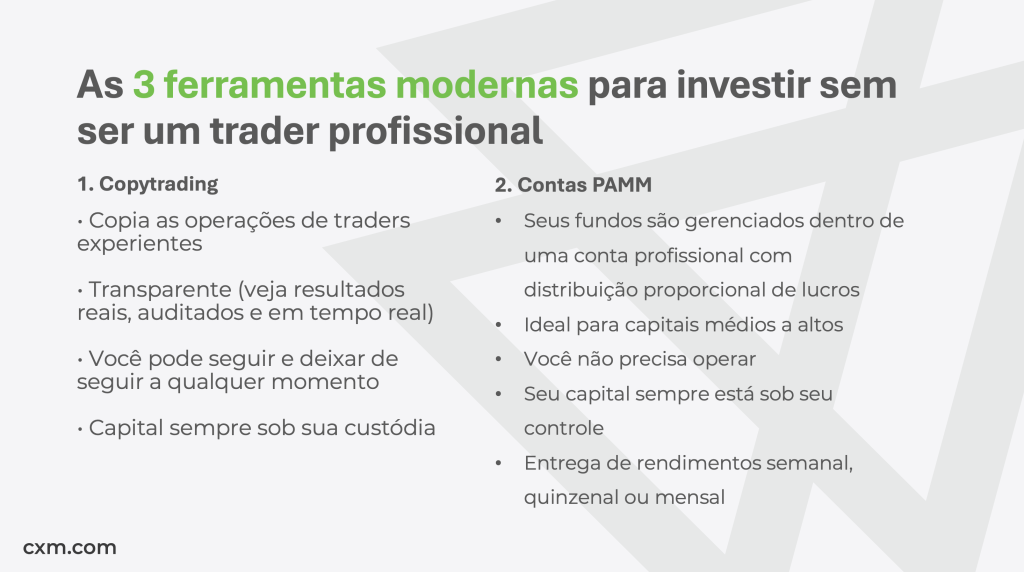 As 3 ferramentas modernas para investir sem ser um trader profissional

1. Copytrading

• Copia as operações de traders experientes

• Transparente (veja resultados reais, auditados e em tempo real)

• Você pode seguir e deixar de seguir a qualquer momento

• Capital sempre sob sua custódia

2. Contas PAMM

• Seus fundos são gerenciados dentro de uma conta profissional com distribuição proporcional de lucros
• Ideal para capitais médios a altos
• Você não precisa operar
• Seu capital sempre está sob seu controle
• Entrega de rendimentos semanal, quinzenal ou mensal

cxm.com